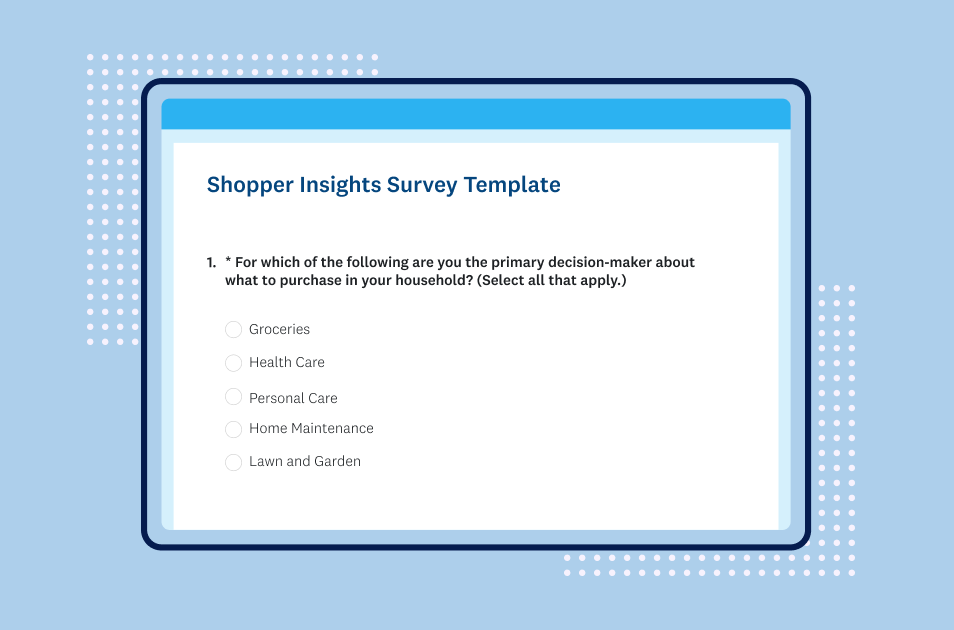 Shopper Insights Survey Template

1. * For which of the following are you the primary decision-maker about what to purchase in your household? (Select all that apply.)

Groceries
Health Care
Personal Care
Home Maintenance
Lawn and Garden